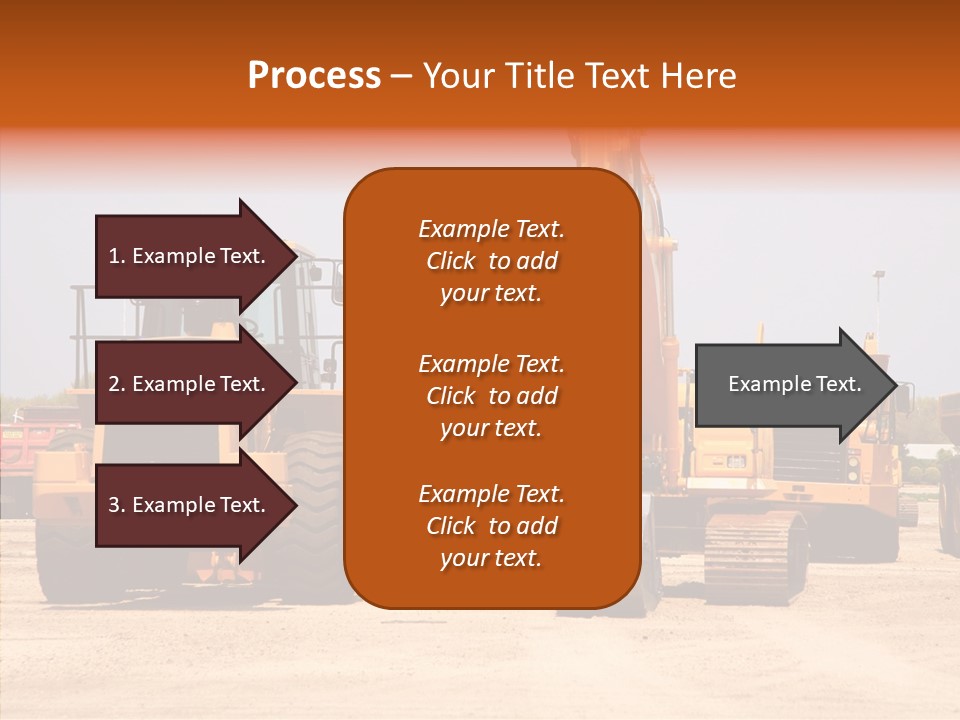 Process – Your Title Text Here

1. Example Text.

2. Example Text.

3. Example Text.

Example Text. Click to add your text.

Example Text. Click to add your text.

Example Text. Click to add your text.

Example Text.